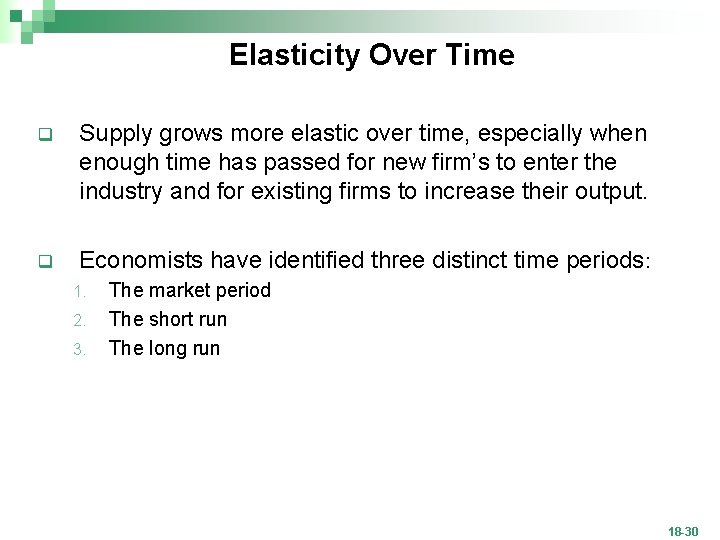 Elasticity Over Time

Supply grows more elastic over time, especially when enough time has passed for new firm's to enter the industry and for existing firms to increase their output.

Economists have identified three distinct time periods:
1. The market period
2. The short run
3. The long run

18-30